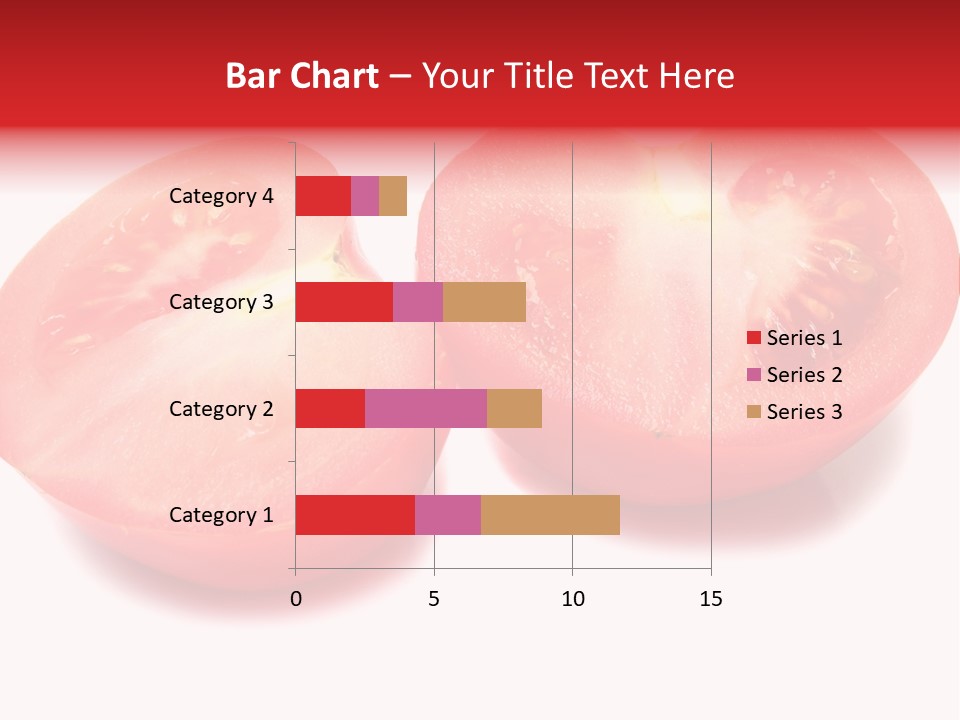 Bar Chart – Your Title Text Here

Category 4
Category 3
Category 2
Category 1

0
5
10
15

Series 1
Series 2
Series 3